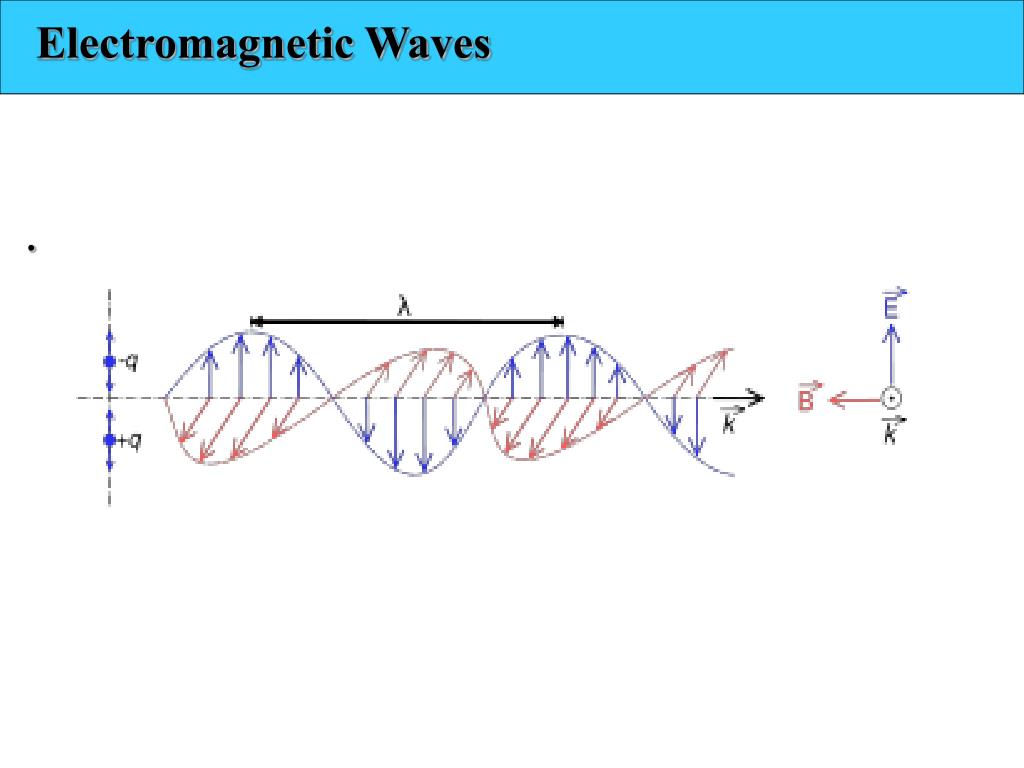 Electromagnetic Waves

•

$\lambda$

$-q$

$+q$

$\vec{k}$

$\vec{E}$

$\vec{B}$

$\vec{k}$